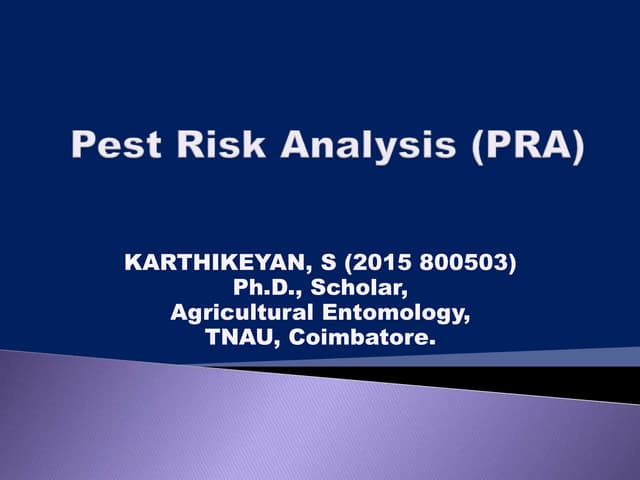 Pest Risk Analysis (PRA)

KARTHIKEYAN, S (2015 800503)
Ph.D., Scholar,
Agricultural Entomology,
TNAU, Coimbatore.